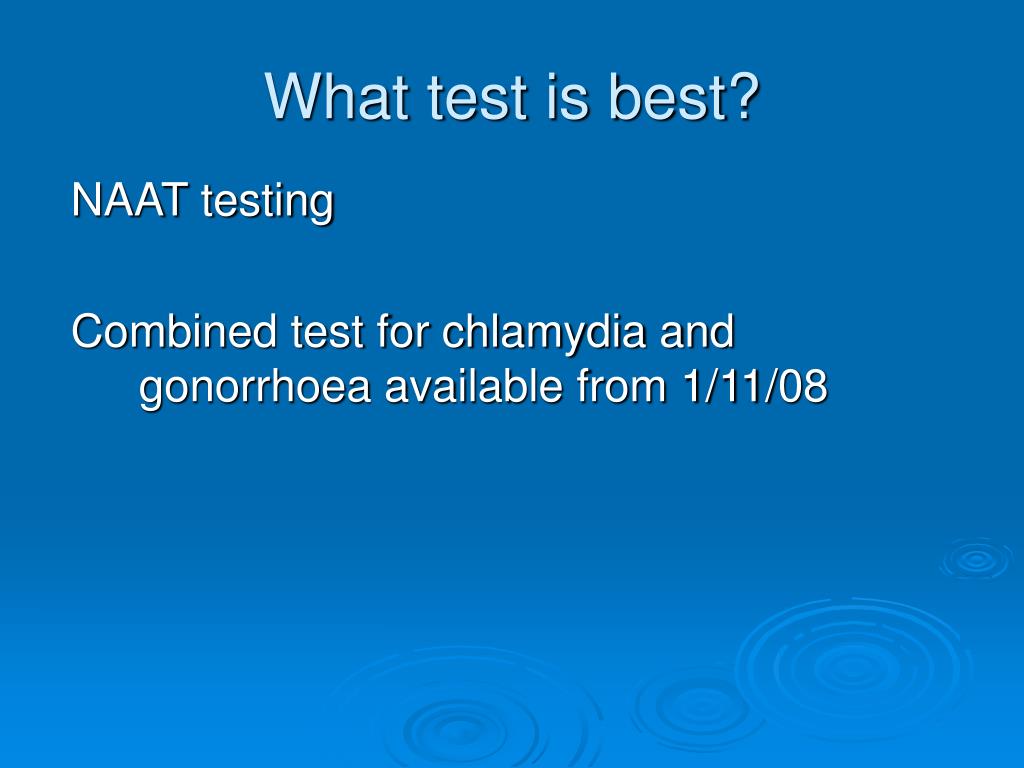 What test is best?

NAAT testing

Combined test for chlamydia and gonorrhoea available from 1/11/08